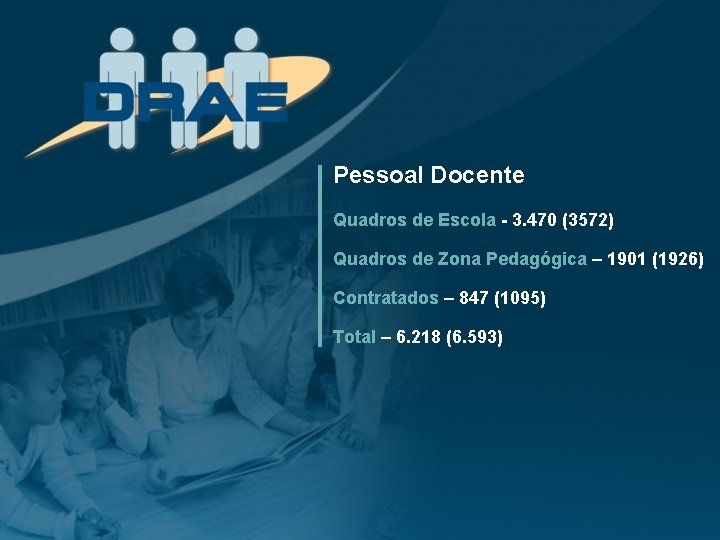 DRAE

Pessoal Docente

Quadros de Escola - 3.470 (3572)

Quadros de Zona Pedagógica – 1901 (1926)

Contratados – 847 (1095)

Total – 6.218 (6.593)